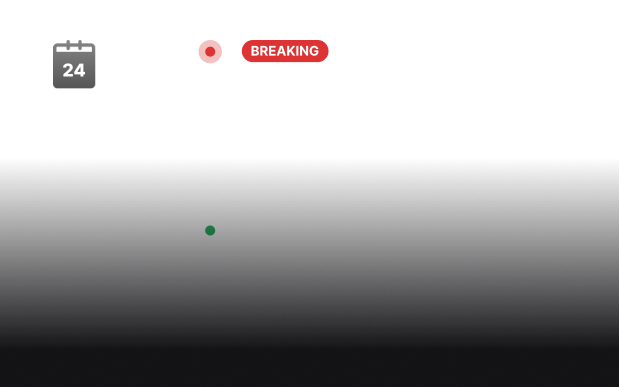 24

BREAKING